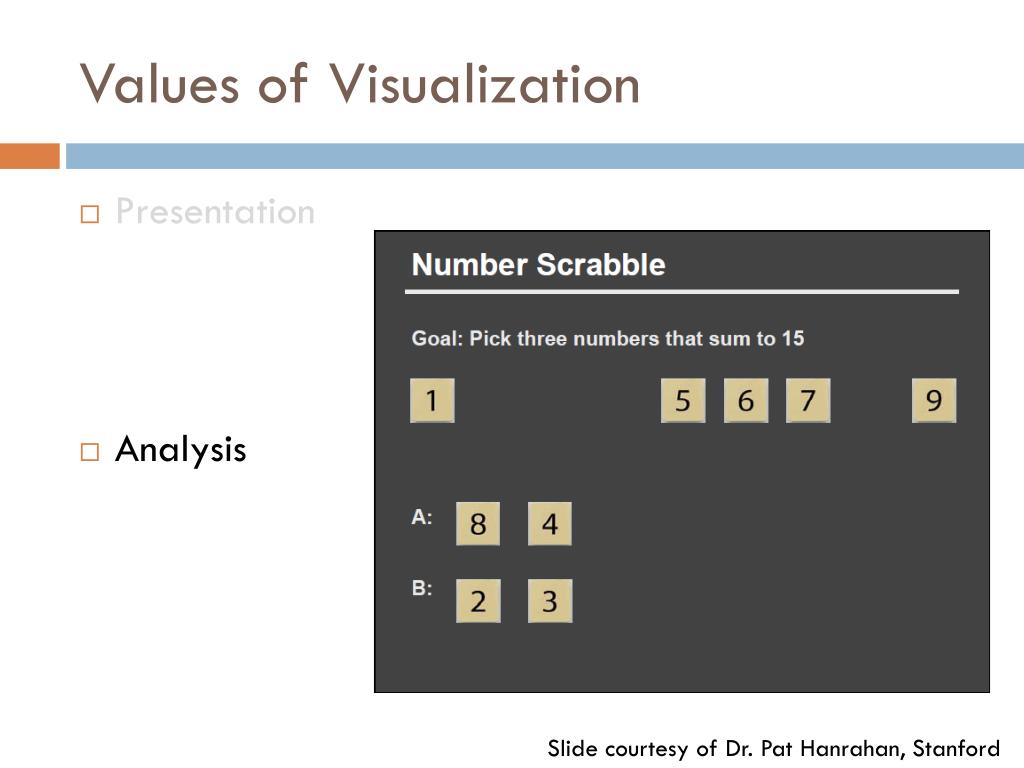 Values of Visualization

□ Presentation

□ Analysis

Number Scrabble

Goal: Pick three numbers that sum to 15

1 5 6 7 9

A: 8 4

B: 2 3

Slide courtesy of Dr. Pat Hanrahan, Stanford